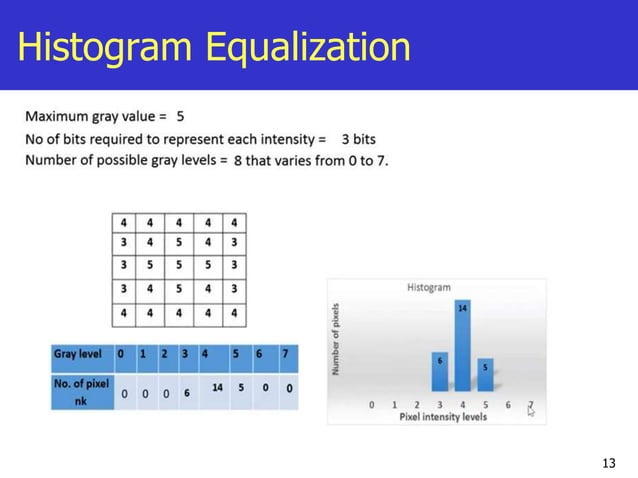 Histogram Equalization

Maximum gray value = 5

No of bits required to represent each intensity = 3 bits

Number of possible gray levels = 8 that varies from 0 to 7.

| 4 | 4 | 4 | 4 | 4 |
|---|---|---|---|---|
| 3 | 4 | 5 | 4 | 3 |
| 3 | 5 | 5 | 5 | 3 |
| 3 | 4 | 5 | 4 | 3 |
| 4 | 4 | 4 | 4 | 4 |

| Gray level | 0 | 1 | 2 | 3 | 4 | 5 | 6 | 7 |
|---|---|---|---|---|---|---|---|---|
| No. of pixel nk | 0 | 0 | 0 | 6 | 14 | 5 | 0 | 0 |

Histogram

Number of pixels

6

14

5

0 1 2 3 4 5 6 7

Pixel intensity levels

13